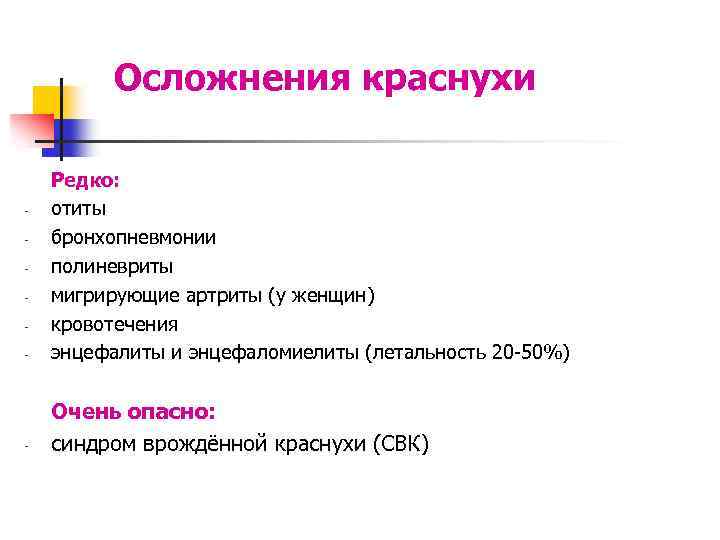 Осложнения краснухи

Редко:

- отиты
- бронхопневмонии
- полиневриты
- мигрирующие артриты (у женщин)
- кровотечения
- энцефалиты и энцефаломиелиты (летальность 20-50%)

Очень опасно:

- синдром врождённой краснухи (СВК)